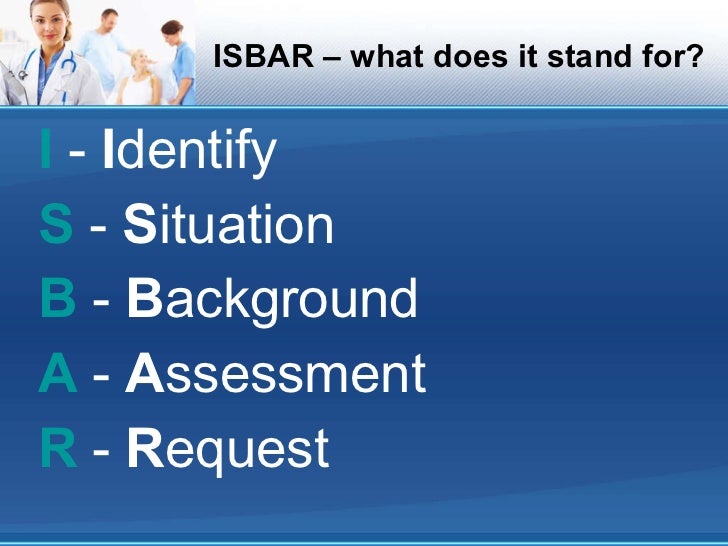 ISBAR – what does it stand for?

I - Identify

S - Situation

B - Background

A - Assessment

R - Request